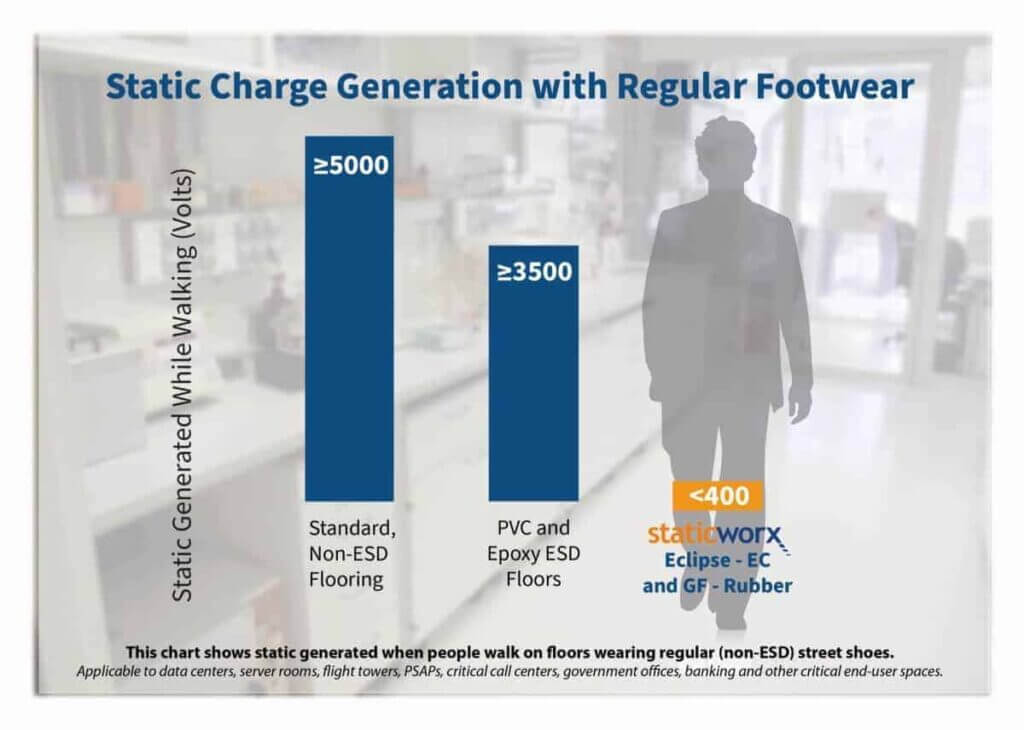 Static Charge Generation with Regular Footwear

Static Generated While Walking (Volts)

≥5000

≥3500

<400

Standard, Non-ESD Flooring

PVC and Epoxy ESD Floors

staticworx
Eclipse - EC and GF - Rubber

This chart shows static generated when people walk on floors wearing regular (non-ESD) street shoes.
Applicable to data centers, server rooms, flight towers, PSAPs, critical call centers, government offices, banking and other critical end-user spaces.